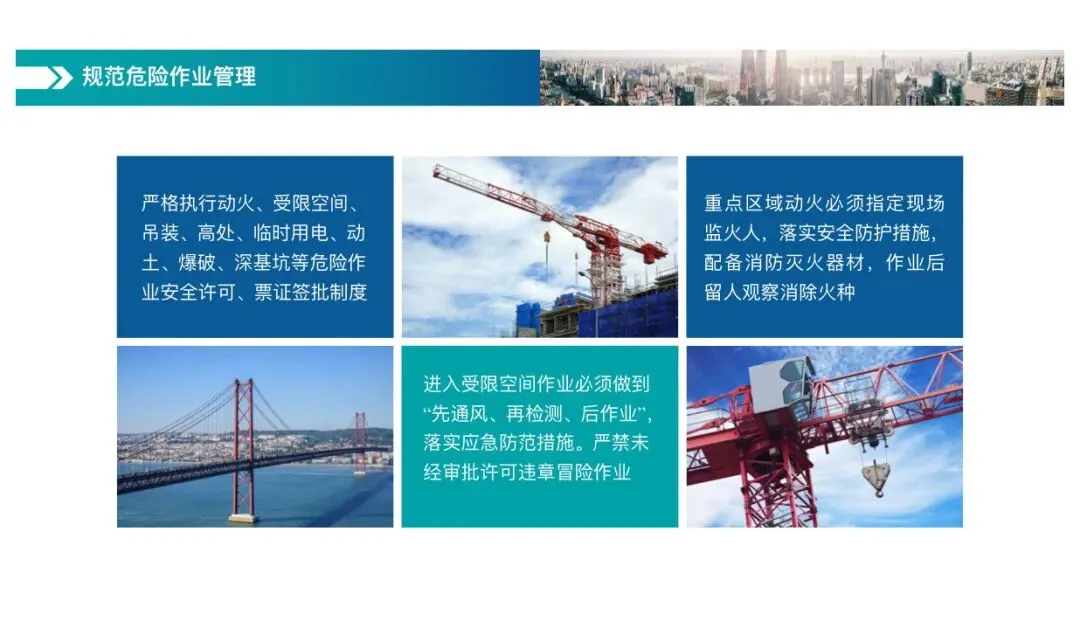 规范危险作业管理

严格执行动火、受限空间、吊装、高处、临时用电、动土、爆破、深基坑等危险作业安全许可、票证签批制度

重点区域动火必须指定现场监火人，落实安全防护措施，配备消防灭火器材，作业后留人观察消除火种

进入受限空间作业必须做到“先通风、再检测、后作业”，落实应急防范措施。严禁未经审批许可违章冒险作业